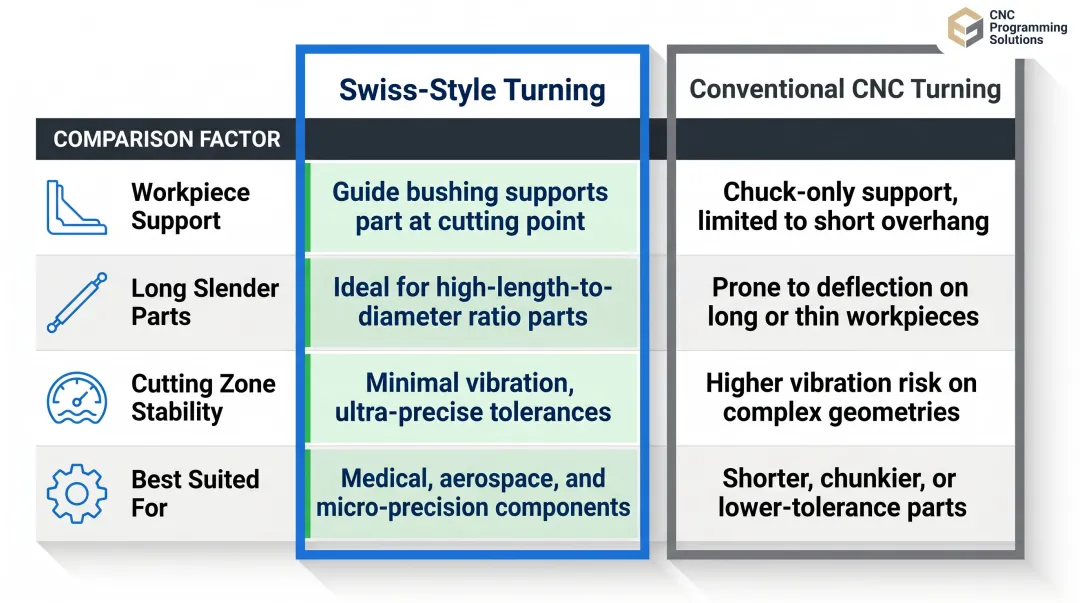 CNC Programming Solutions

| COMPARISON FACTOR | Swiss-Style Turning | Conventional CNC Turning |
|---|---|---|
| Workpiece Support | Guide bushing supports part at cutting point | Chuck-only support, limited to short overhang |
| Long Slender Parts | Ideal for high-length-to-diameter ratio parts | Prone to deflection on long or thin workpieces |
| Cutting Zone Stability | Minimal vibration, ultra-precise tolerances | Higher vibration risk on complex geometries |
| Best Suited For | Medical, aerospace, and micro-precision components | Shorter, chunkier, or lower-tolerance parts |